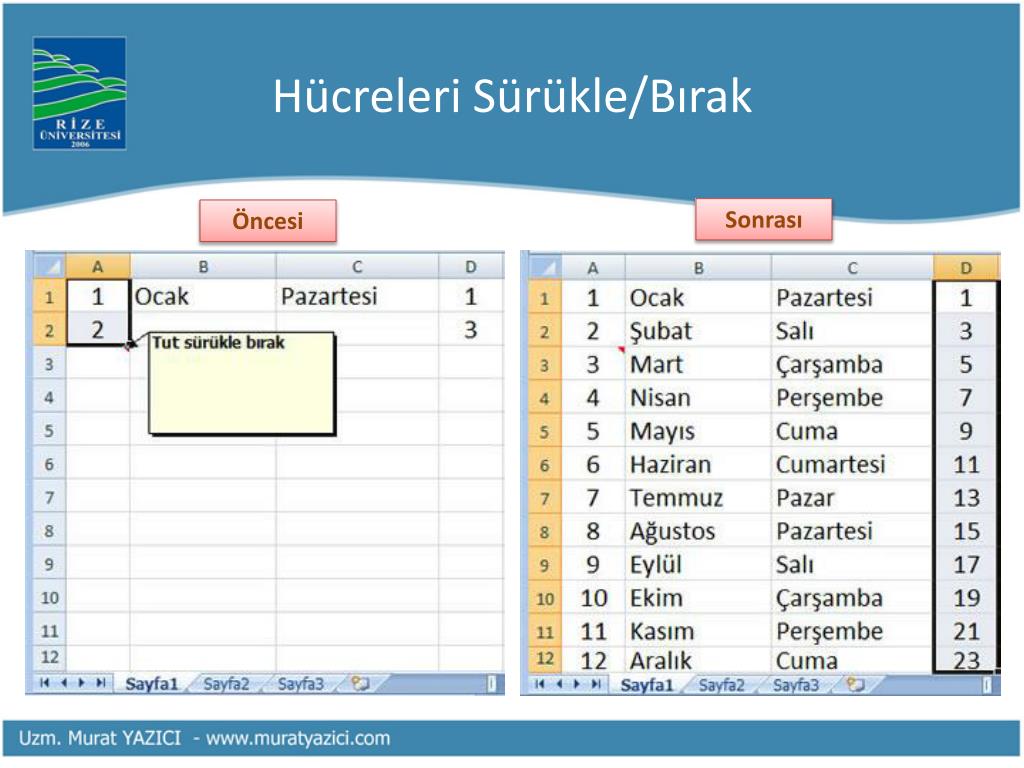 RİZE ÜNİVERSİTESİ 2006

Hücreleri Sürükle/Bırak

Öncesi

| | A | B | C | D |
|---|---|---|---|---|
| 1 | 1 | Ocak | Pazartesi | 1 |
| 2 | 2 | | | 3 |
| 3 | | | | |
| 4 | | | | |
| 5 | | | | |
| 6 | | | | |
| 7 | | | | |
| 8 | | | | |
| 9 | | | | |
| 10 | | | | |
| 11 | | | | |
| 12 | | | | |

Tut sürükle bırak

Sayfa1 Sayfa2 Sayfa3

Sonrası

| | A | B | C | D |
|---|---|---|---|---|
| 1 | 1 | Ocak | Pazartesi | 1 |
| 2 | 2 | Şubat | Salı | 3 |
| 3 | 3 | Mart | Çarşamba | 5 |
| 4 | 4 | Nisan | Perşembe | 7 |
| 5 | 5 | Mayıs | Cuma | 9 |
| 6 | 6 | Haziran | Cumartesi | 11 |
| 7 | 7 | Temmuz | Pazar | 13 |
| 8 | 8 | Ağustos | Pazartesi | 15 |
| 9 | 9 | Eylül | Salı | 17 |
| 10 | 10 | Ekim | Çarşamba | 19 |
| 11 | 11 | Kasım | Perşembe | 21 |
| 12 | 12 | Aralık | Cuma | 23 |

Sayfa1 Sayfa2 Sayfa3

Uzm. Murat YAZICI - www.muratyazici.com